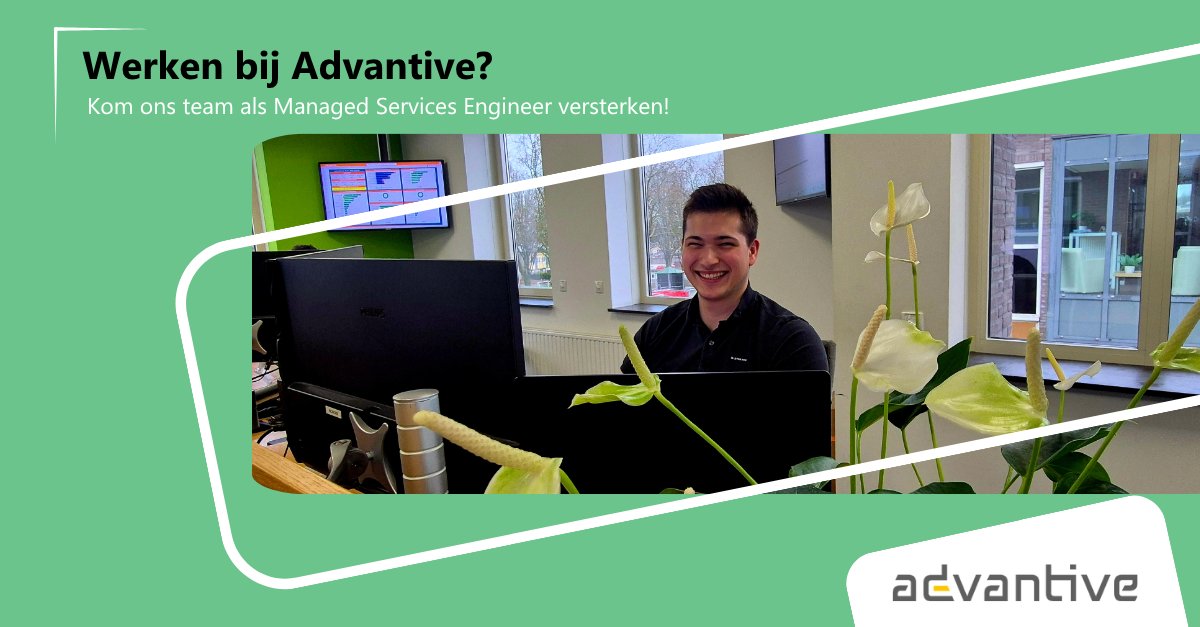 Werken bij Advantive?

Kom ons team als Managed Services Engineer versterken!

advantive